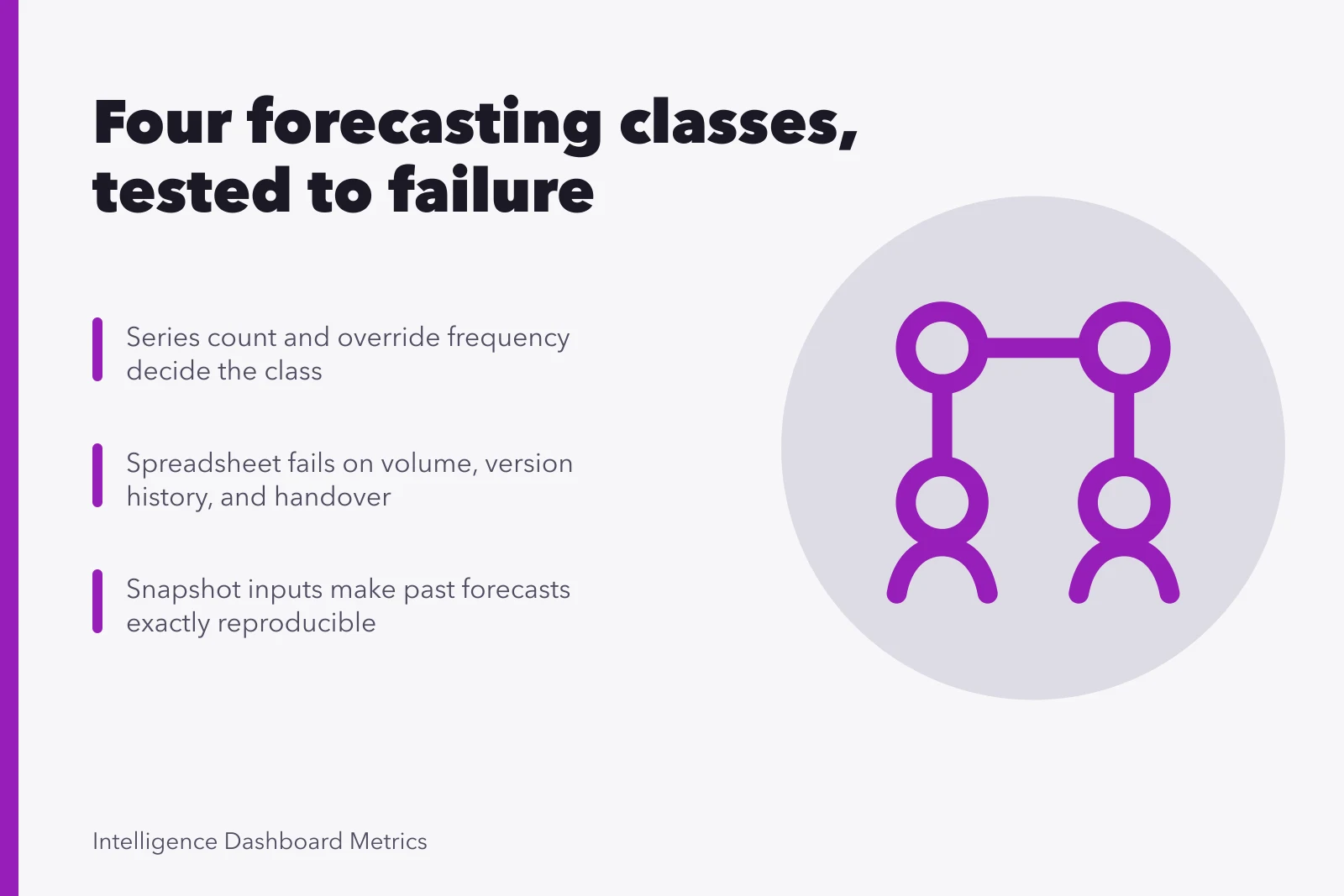 Four forecasting classes, tested to failure

Series count and override frequency decide the class

Spreadsheet fails on volume, version history, and handover

Snapshot inputs make past forecasts exactly reproducible

Intelligence Dashboard Metrics